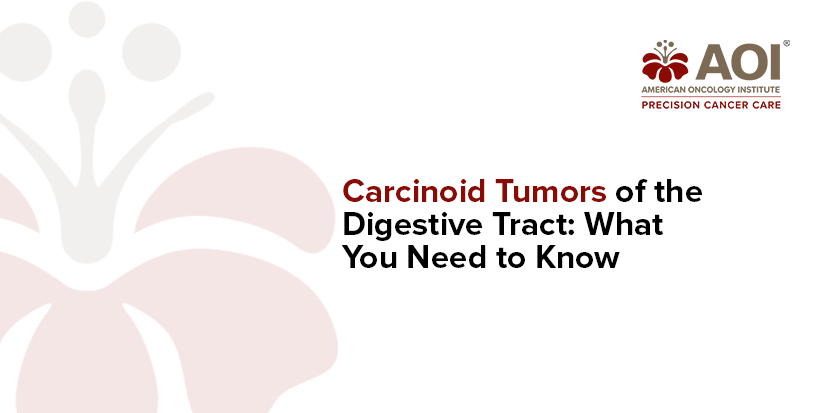 AOI®
AMERICAN ONCOLOGY INSTITUTE
PRECISION CANCER CARE

Carcinoid Tumors of the Digestive Tract: What You Need to Know